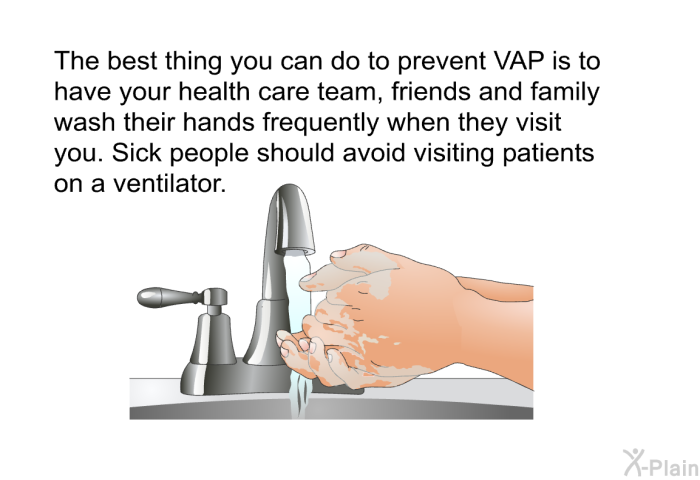 The best thing you can do to prevent VAP is to have your health care team, friends and family wash their hands frequently when they visit you. Sick people should avoid visiting patients on a ventilator.

X-Plain